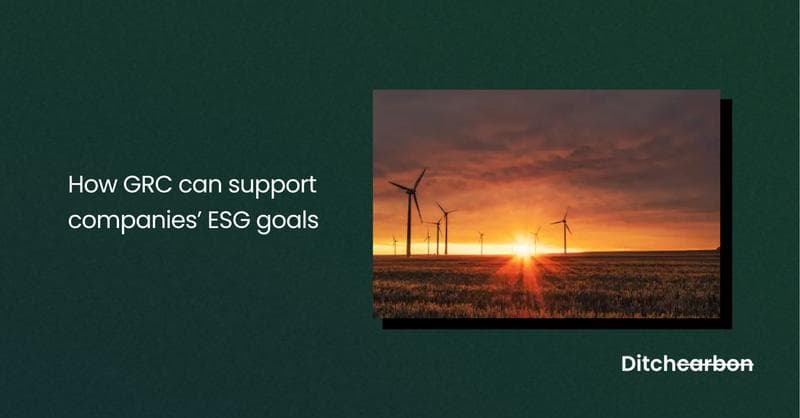 How GRC can support companies' ESG goals

Ditchcarbon